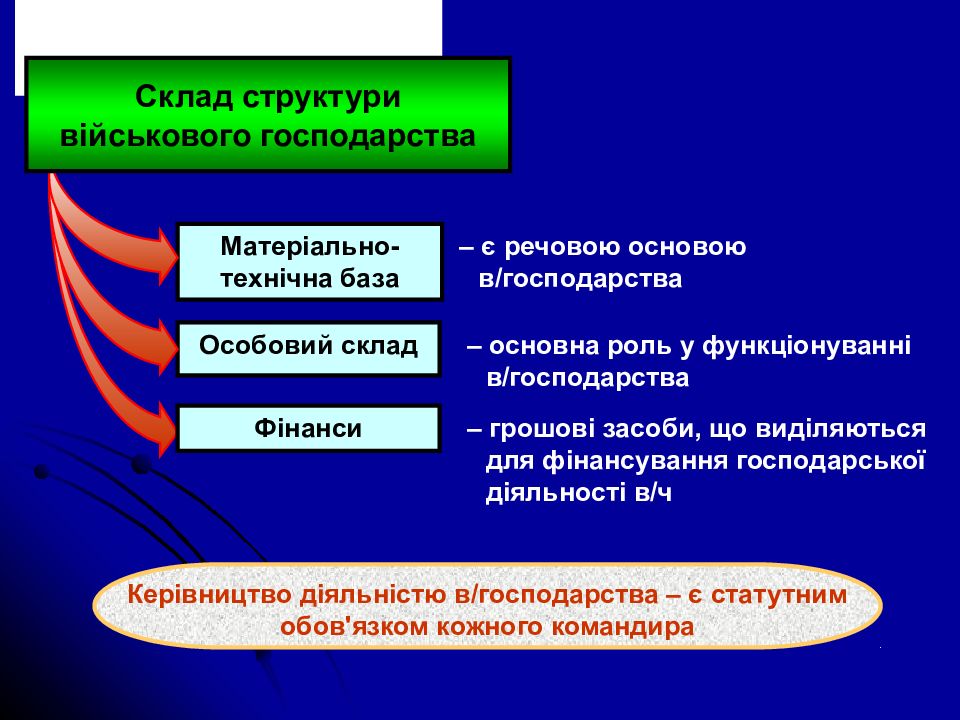 Склад структури військового господарства

Матеріально-технічна база

– є речовою основою в/господарства

Особовий склад

– основна роль у функціонуванні в/господарства

Фінанси

– грошові засоби, що виділяються для фінансування господарської діяльності в/ч

Керівництво діяльністю в/господарства – є статутним обов'язком кожного командира